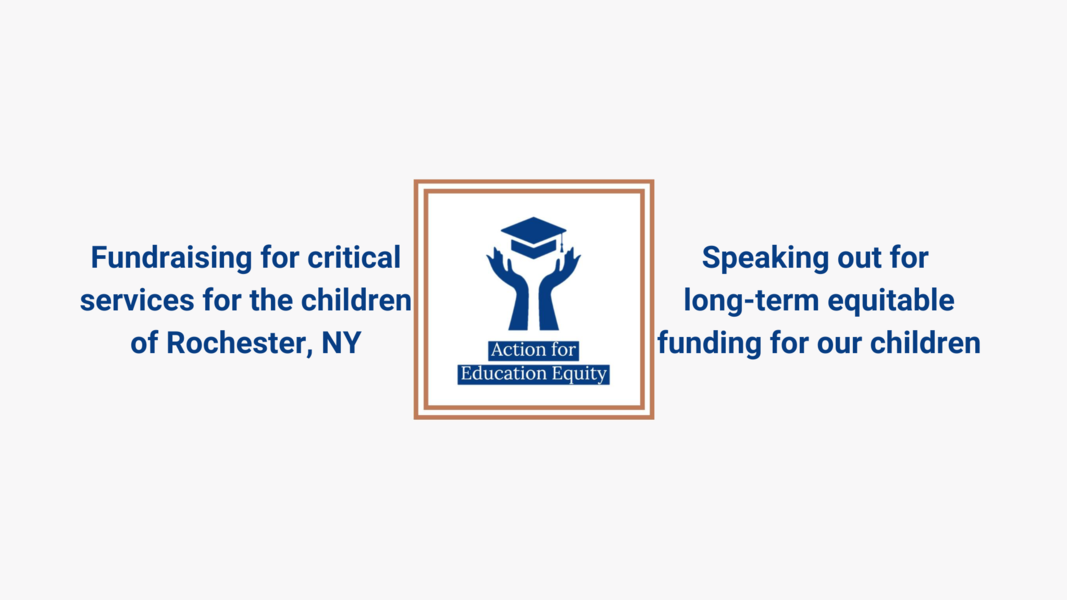 Fundraising for critical services for the children of Rochester, NY

Action for Education Equity

Speaking out for long-term equitable funding for our children